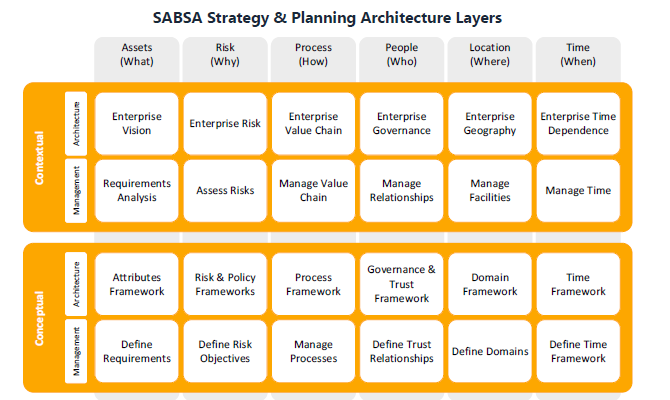 SABSA Strategy & Planning Architecture Layers

| | | Assets (What) | Risk (Why) | Process (How) | People (Who) | Location (Where) | Time (When) |
|---|---|---|---|---|---|---|---|
| Contextual | Architecture | Enterprise Vision | Enterprise Risk | Enterprise Value Chain | Enterprise Governance | Enterprise Geography | Enterprise Time Dependence |
| Contextual | Management | Requirements Analysis | Assess Risks | Manage Value Chain | Manage Relationships | Manage Facilities | Manage Time |
| Conceptual | Architecture | Attributes Framework | Risk & Policy Frameworks | Process Framework | Governance & Trust Framework | Domain Framework | Time Framework |
| Conceptual | Management | Define Requirements | Define Risk Objectives | Manage Processes | Define Trust Relationships | Define Domains | Define Time Framework |